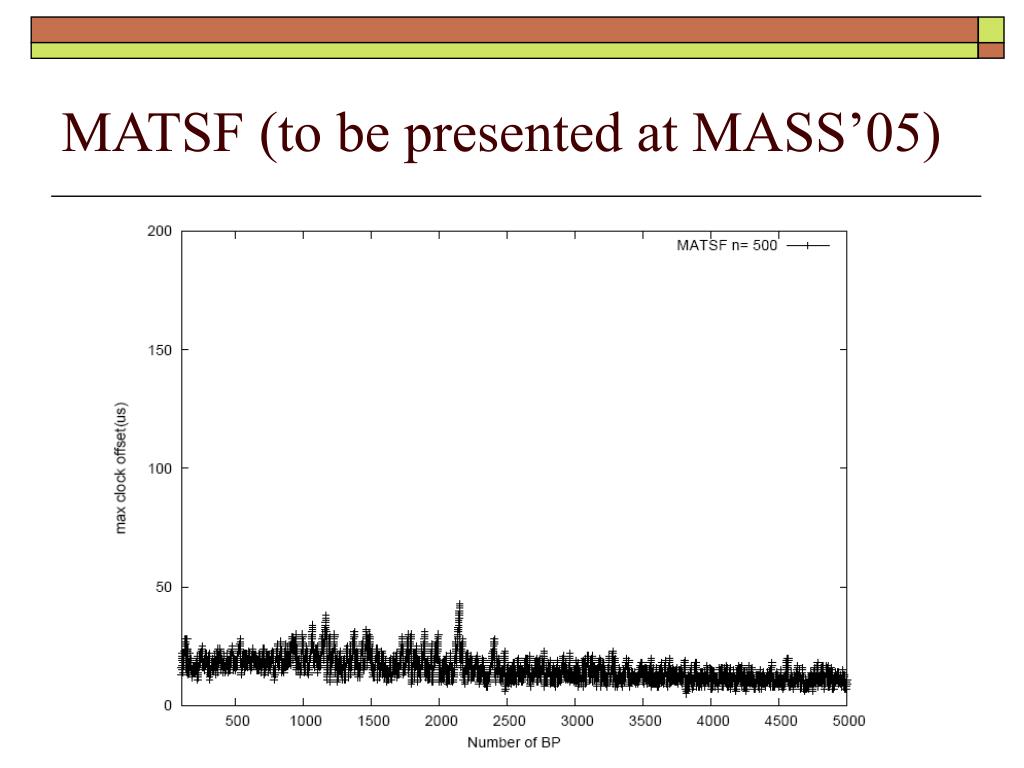 MATSF (to be presented at MASS’05)

MATSF n= 500

max clock offset(us)

200

150

100

50

0

500 1000 1500 2000 2500 3000 3500 4000 4500 5000

Number of BP